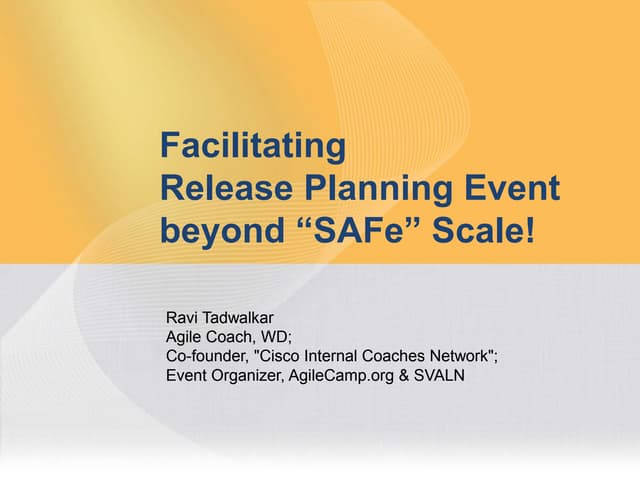 Facilitating
Release Planning Event
beyond “SAFe” Scale!

Ravi Tadwalkar
Agile Coach, WD;
Co-founder, "Cisco Internal Coaches Network";
Event Organizer, AgileCamp.org & SVALN